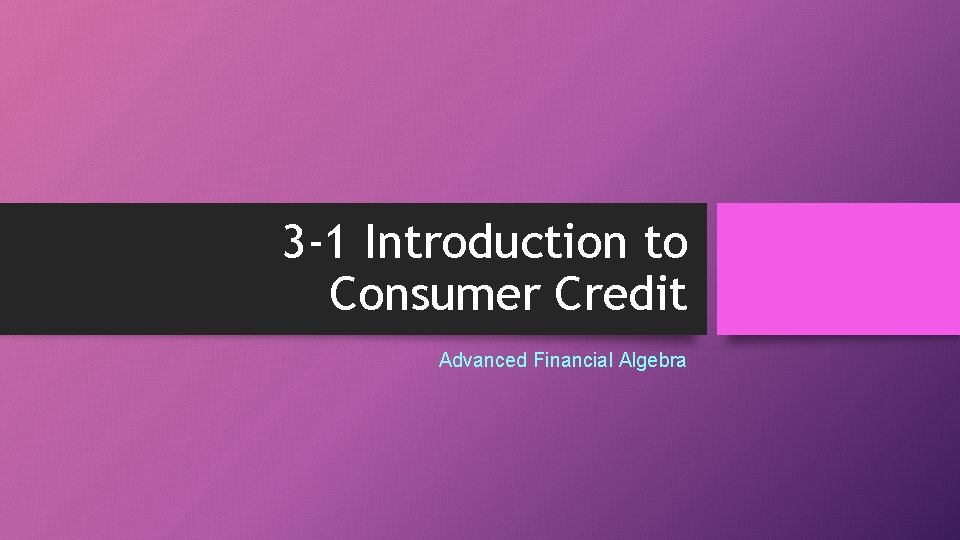 3-1 Introduction to Consumer Credit

Advanced Financial Algebra